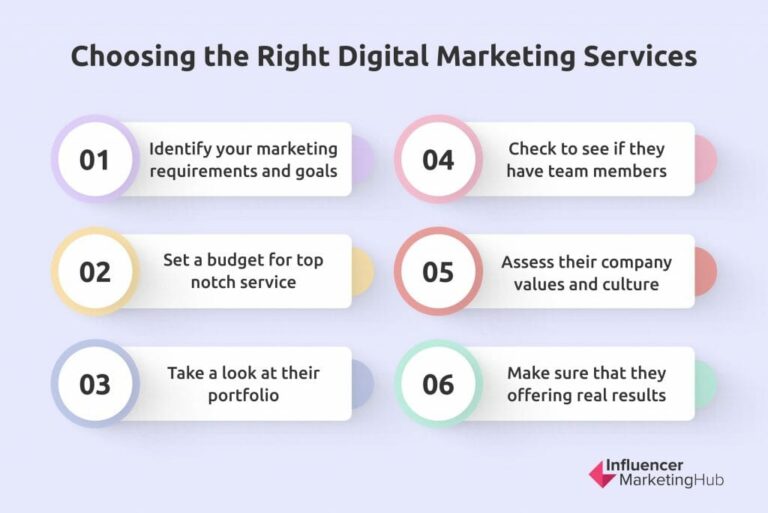 Choosing the Right Digital Marketing Services

01 Identify your marketing requirements and goals

02 Set a budget for top notch service

03 Take a look at their portfolio

04 Check to see if they have team members

05 Assess their company values and culture

06 Make sure that they offering real results

Influencer MarketingHub